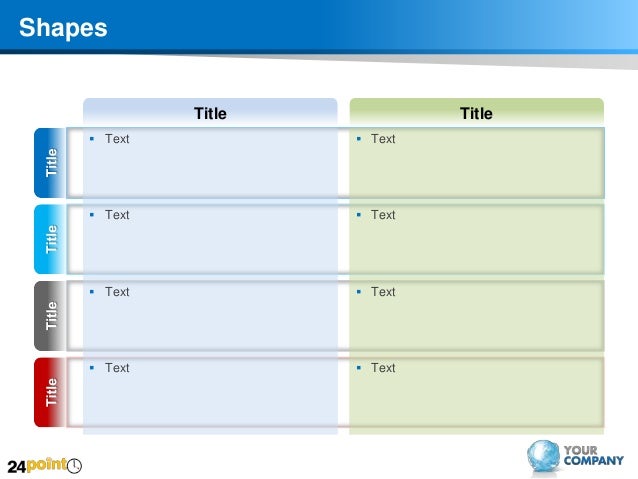 Shapes

| | Title | Title |
|---|---|---|
| Title | ▪ Text | ▪ Text |
| Title | ▪ Text | ▪ Text |
| Title | ▪ Text | ▪ Text |
| Title | ▪ Text | ▪ Text |

24point

YOUR COMPANY